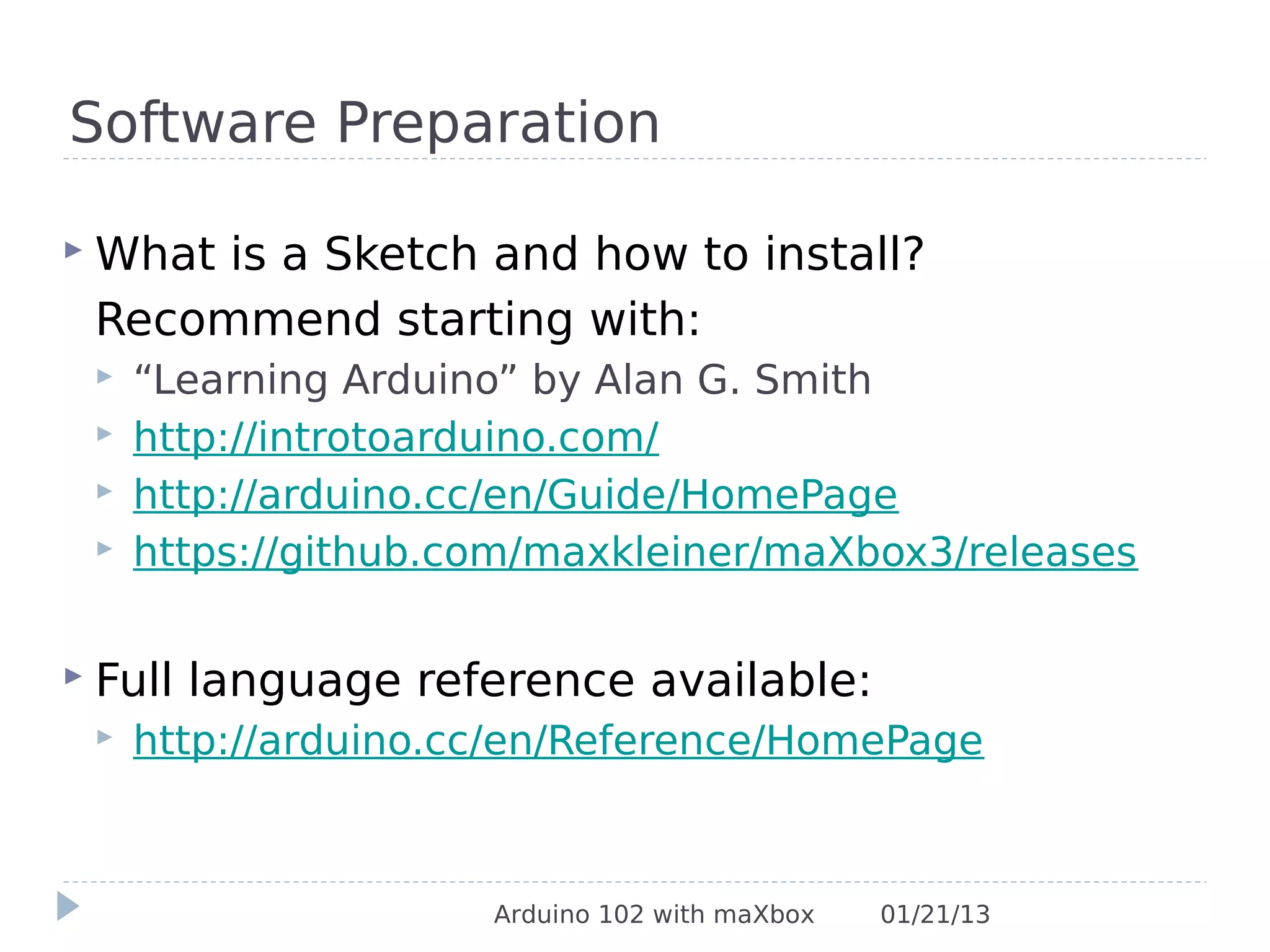 Software Preparation

What is a Sketch and how to install? Recommend starting with:

“Learning Arduino” by Alan G. Smith

http://introtoarduino.com/

http://arduino.cc/en/Guide/HomePage

https://github.com/maxkleiner/maXbox3/releases

Full language reference available:

http://arduino.cc/en/Reference/HomePage

Arduino 102 with maXbox 01/21/13